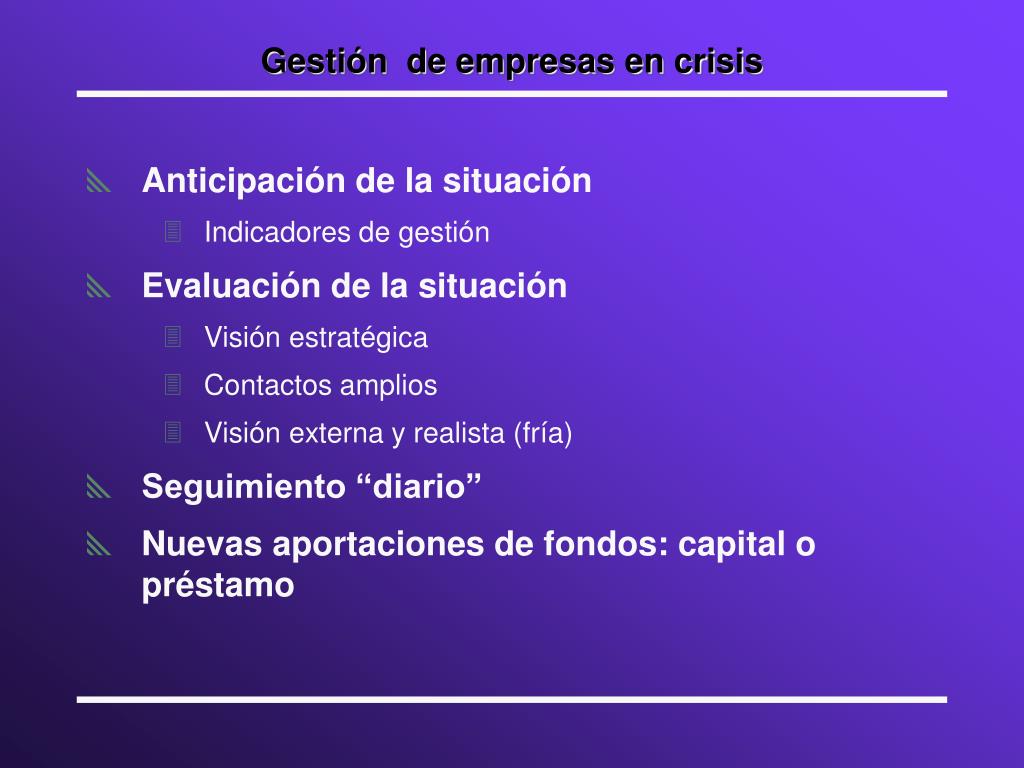 Gestión de empresas en crisis

Anticipación de la situación
Indicadores de gestión
Evaluación de la situación
Visión estratégica
Contactos amplios
Visión externa y realista (fría)
Seguimiento “diario”
Nuevas aportaciones de fondos: capital o préstamo